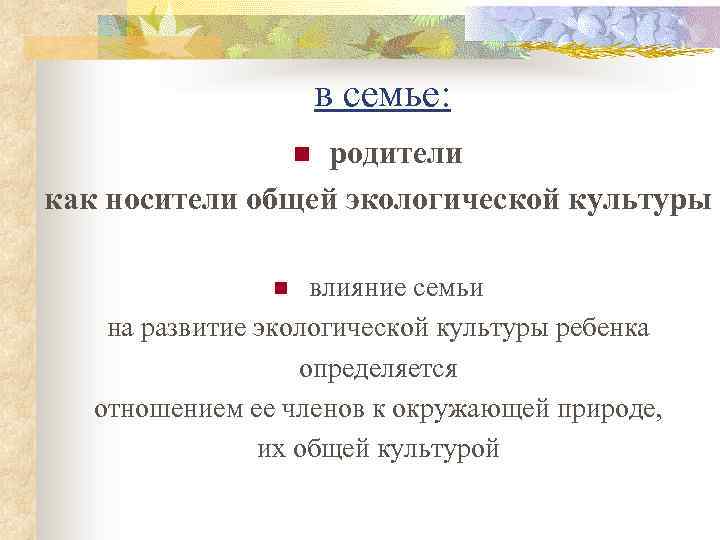 в семье:

родители как носители общей экологической культуры

влияние семьи на развитие экологической культуры ребенка определяется отношением ее членов к окружающей природе, их общей культурой